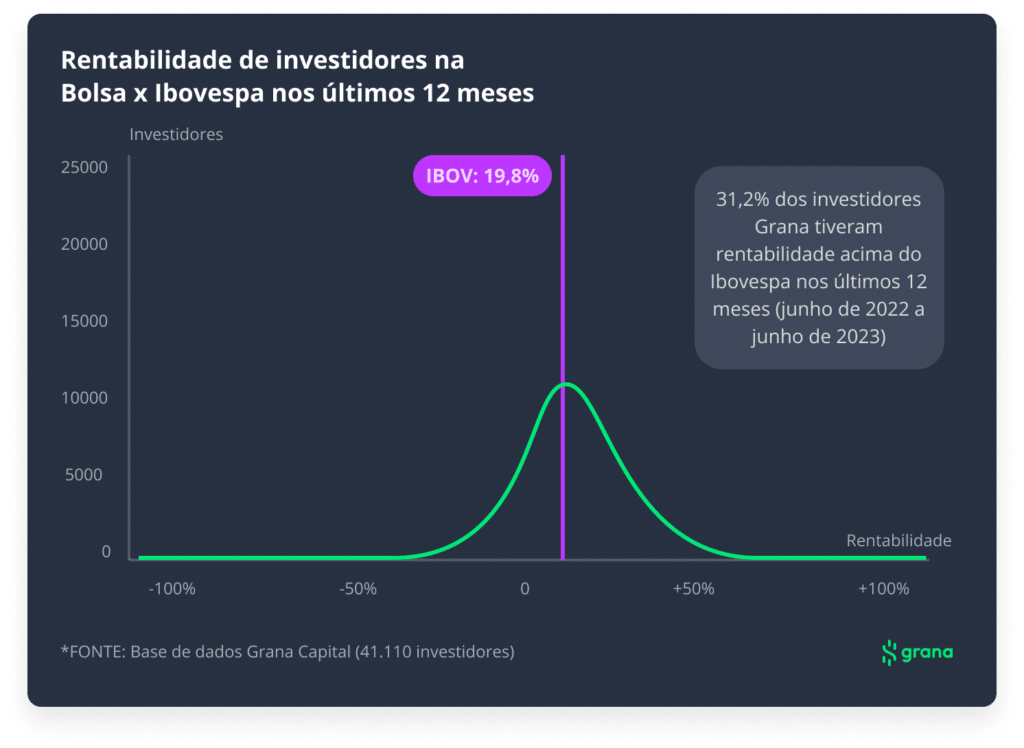 Rentabilidade de investidores na Bolsa x Ibovespa nos últimos 12 meses

Investidores

25000
20000
15000
10000
5000
0

IBOV: 19,8%

31,2% dos investidores Grana tiveram rentabilidade acima do Ibovespa nos últimos 12 meses (junho de 2022 a junho de 2023)

Rentabilidade

-100%
-50%
0
+50%
+100%

*FONTE: Base de dados Grana Capital (41.110 investidores)

grana